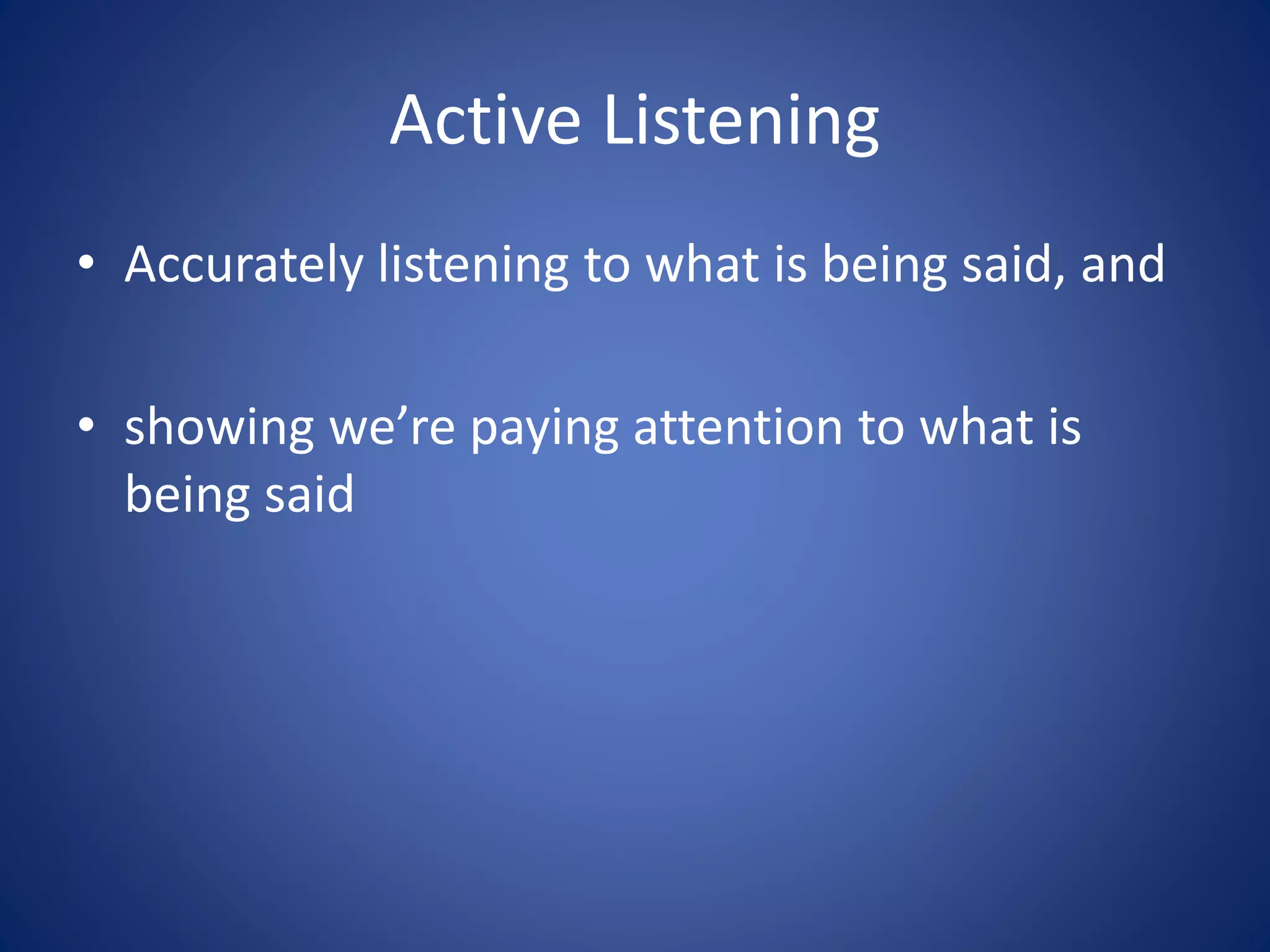 Active Listening

• Accurately listening to what is being said, and

• showing we’re paying attention to what is being said